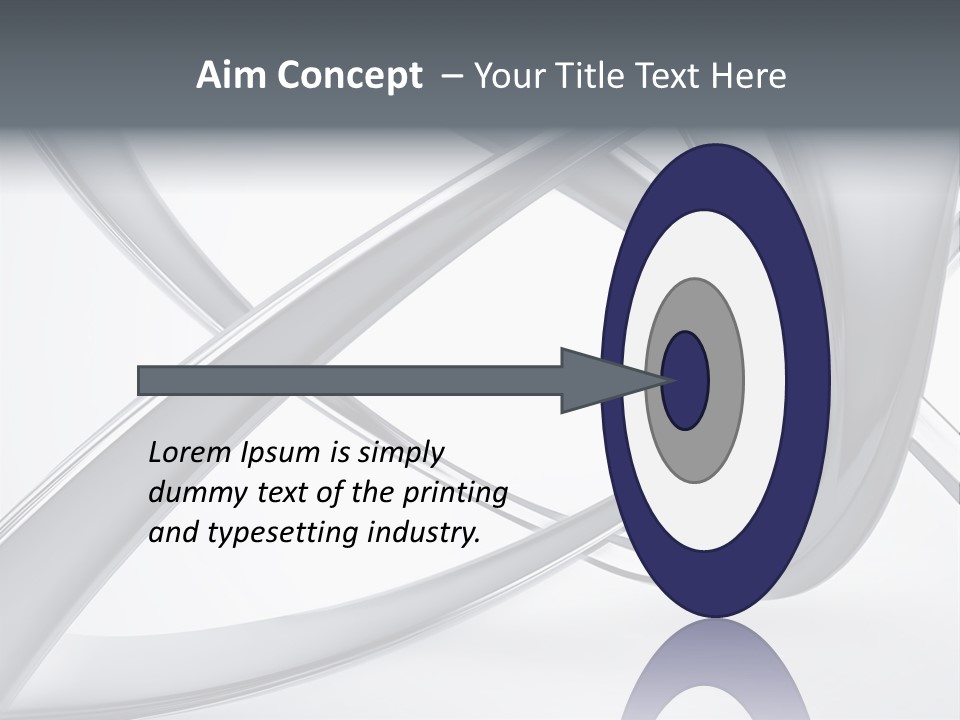 Aim Concept – Your Title Text Here

Lorem Ipsum is simply dummy text of the printing and typesetting industry.